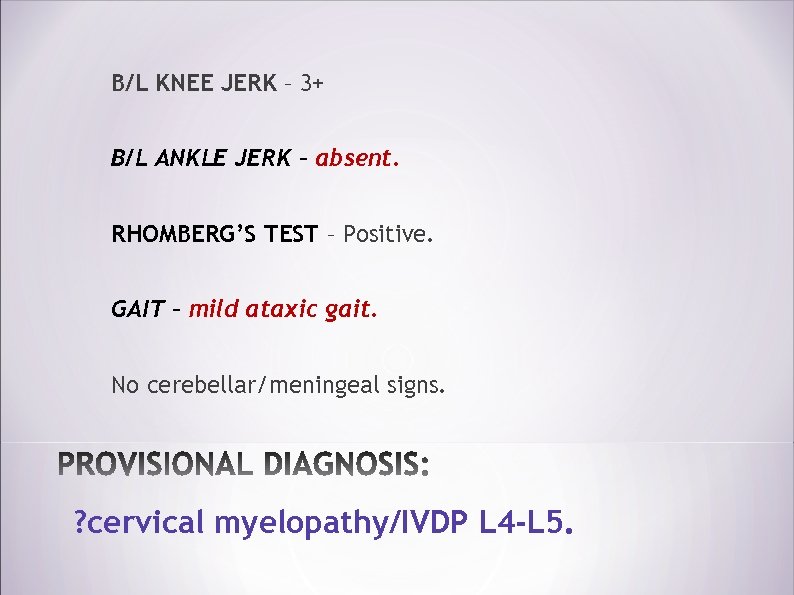 B/L KNEE JERK – 3+

B/L ANKLE JERK – absent.

RHOMBERG'S TEST – Positive.

GAIT – mild ataxic gait.

No cerebellar/meningeal signs.

PROVISIONAL DIAGNOSIS:

?cervical myelopathy/IVDP L4-L5.